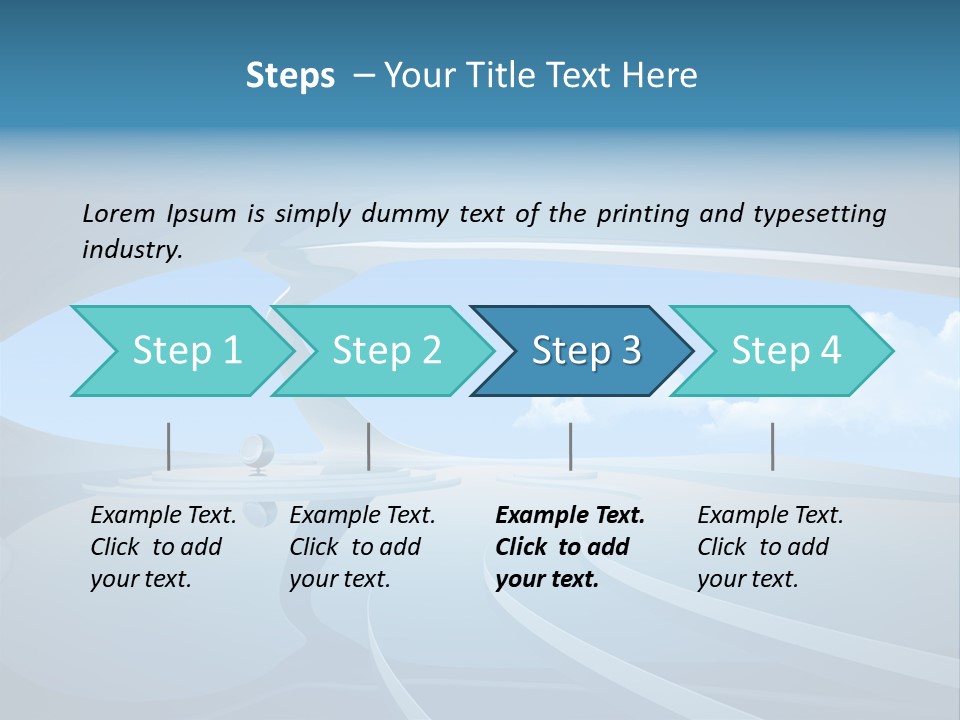 Steps – Your Title Text Here

Lorem Ipsum is simply dummy text of the printing and typesetting industry.

Step 1

Step 2

Step 3

Step 4

Example Text. Click to add your text.

Example Text. Click to add your text.

Example Text. Click to add your text.

Example Text. Click to add your text.